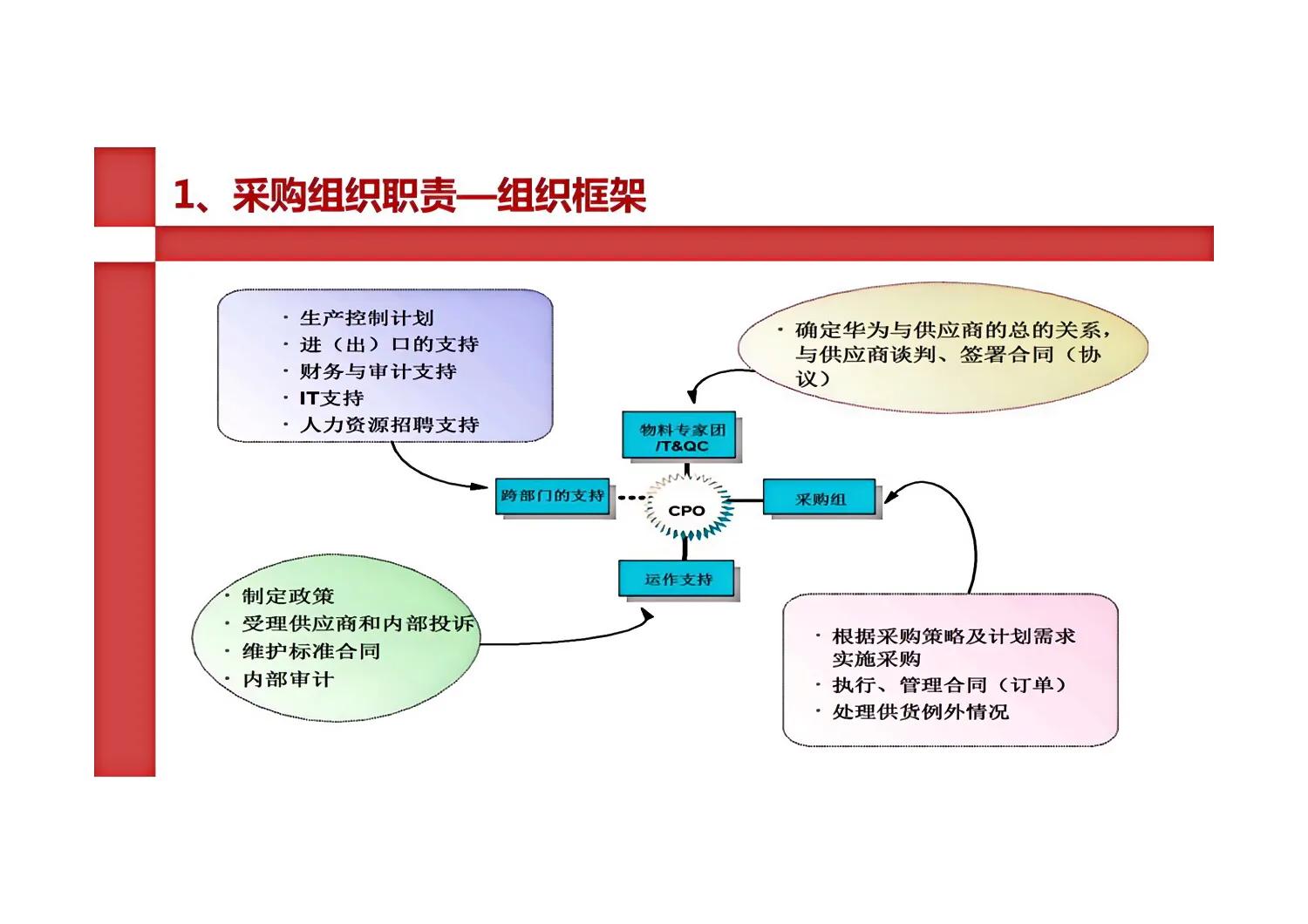 1、采购组织职责—组织框架

· 生产控制计划
· 进（出）口的支持
· 财务与审计支持
· IT支持
· 人力资源招聘支持

· 确定华为与供应商的总的关系，与供应商谈判、签署合同（协议）

物料专家团 /T&QC

跨部门的支持

CPO

采购组

运作支持

· 制定政策
· 受理供应商和内部投诉
· 维护标准合同
· 内部审计

· 根据采购策略及计划需求实施采购
· 执行、管理合同（订单）
· 处理供货例外情况